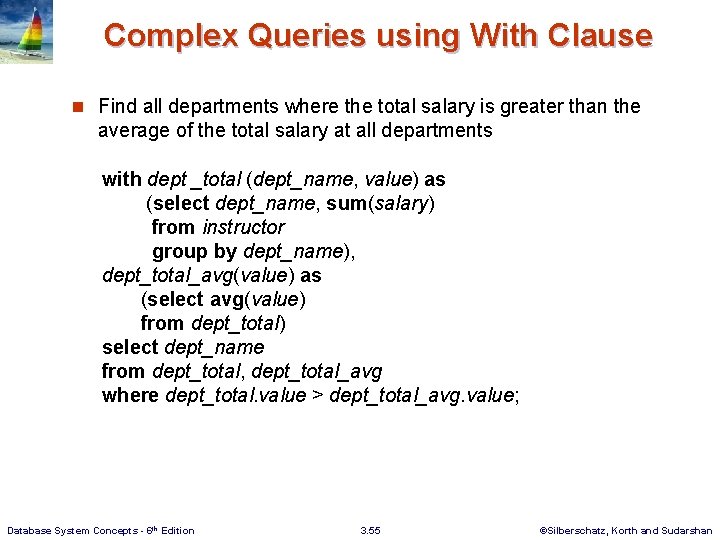 Complex Queries using With Clause

Find all departments where the total salary is greater than the average of the total salary at all departments

with dept _total (dept_name, value) as
(select dept_name, sum(salary)
from instructor
group by dept_name),
dept_total_avg(value) as
(select avg(value)
from dept_total)
select dept_name
from dept_total, dept_total_avg
where dept_total.value > dept_total_avg.value;

Database System Concepts - 6th Edition

3.55

©Silberschatz, Korth and Sudarshan